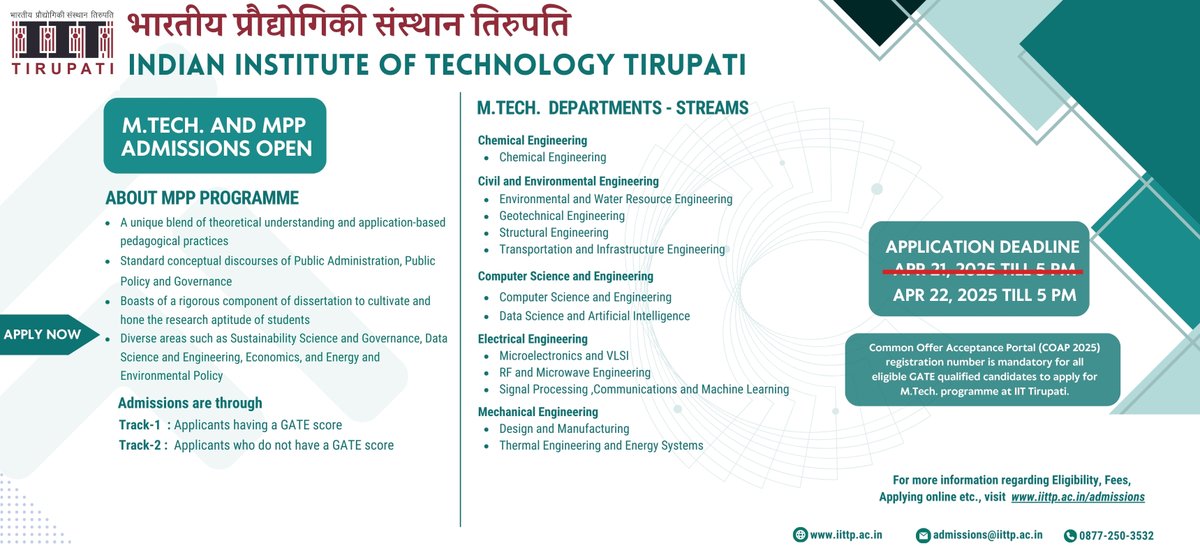 भारतीय प्रौद्योगिकी संस्थान तिरुपति
IIT
TIRUPATI

भारतीय प्रौद्योगिकी संस्थान तिरुपति
INDIAN INSTITUTE OF TECHNOLOGY TIRUPATI

M.TECH. AND MPP ADMISSIONS OPEN

ABOUT MPP PROGRAMME

- A unique blend of theoretical understanding and application-based pedagogical practices
- Standard conceptual discourses of Public Administration, Public Policy and Governance
- Boasts of a rigorous component of dissertation to cultivate and hone the research aptitude of students
- Diverse areas such as Sustainability Science and Governance, Data Science and Engineering, Economics, and Energy and Environmental Policy

APPLY NOW

Admissions are through
Track-1 : Applicants having a GATE score
Track-2 : Applicants who do not have a GATE score

M.TECH. DEPARTMENTS - STREAMS

Chemical Engineering
- Chemical Engineering

Civil and Environmental Engineering
- Environmental and Water Resource Engineering
- Geotechnical Engineering
- Structural Engineering
- Transportation and Infrastructure Engineering

Computer Science and Engineering
- Computer Science and Engineering
- Data Science and Artificial Intelligence

Electrical Engineering
- Microelectronics and VLSI
- RF and Microwave Engineering
- Signal Processing ,Communications and Machine Learning

Mechanical Engineering
- Design and Manufacturing
- Thermal Engineering and Energy Systems

APPLICATION DEADLINE
APR 21, 2025 TILL 5 PM
APR 22, 2025 TILL 5 PM

Common Offer Acceptance Portal (COAP 2025) registration number is mandatory for all eligible GATE qualified candidates to apply for M.Tech. programme at IIT Tirupati.

For more information regarding Eligibility, Fees, Applying online etc., visit www.iittp.ac.in/admissions

www.iittp.ac.in
admissions@iittp.ac.in
0877-250-3532